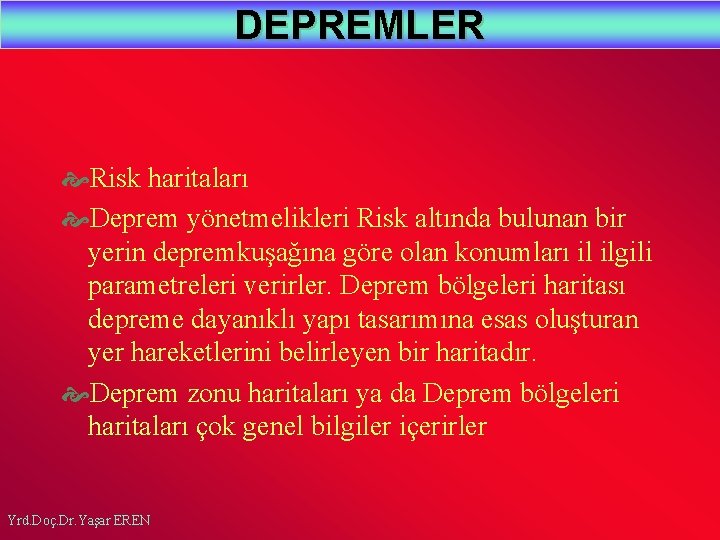 DEPREMLER

Risk haritaları

Deprem yönetmelikleri Risk altında bulunan bir yerin depremkuşağına göre olan konumları il ilgili parametreleri verirler. Deprem bölgeleri haritası depreme dayanıklı yapı tasarımına esas oluşturan yer hareketlerini belirleyen bir haritadır.

Deprem zonu haritaları ya da Deprem bölgeleri haritaları çok genel bilgiler içerirler

Yrd.Doç.Dr. Yaşar EREN